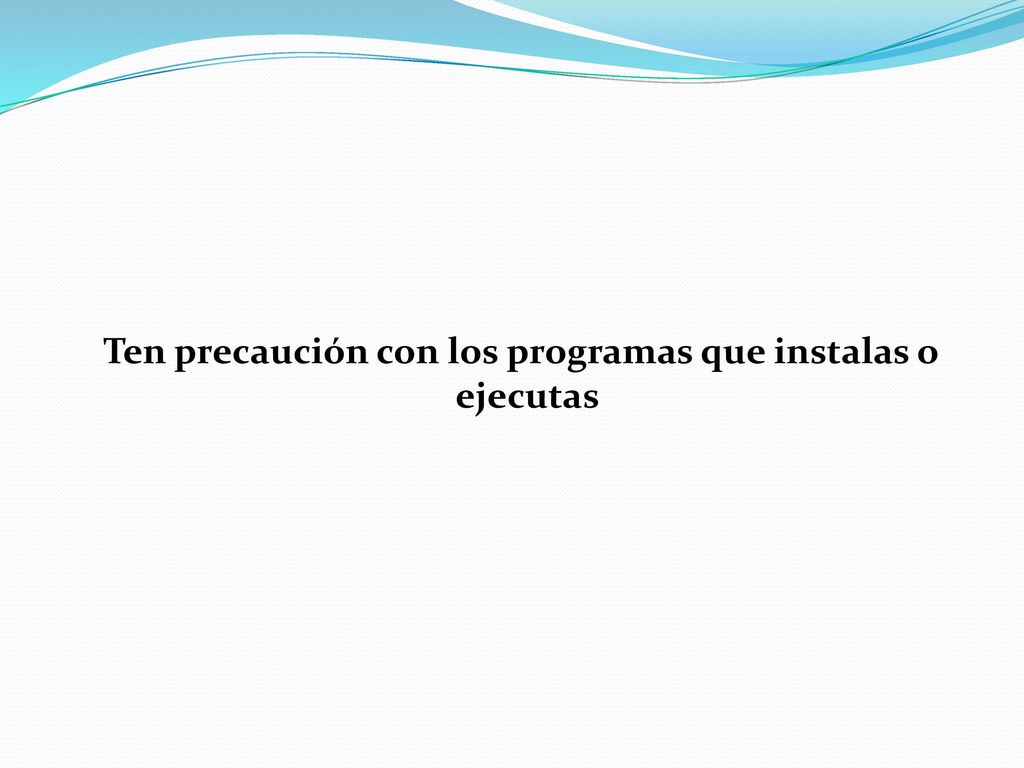 Ten precaución con los programas que instalas o ejecutas